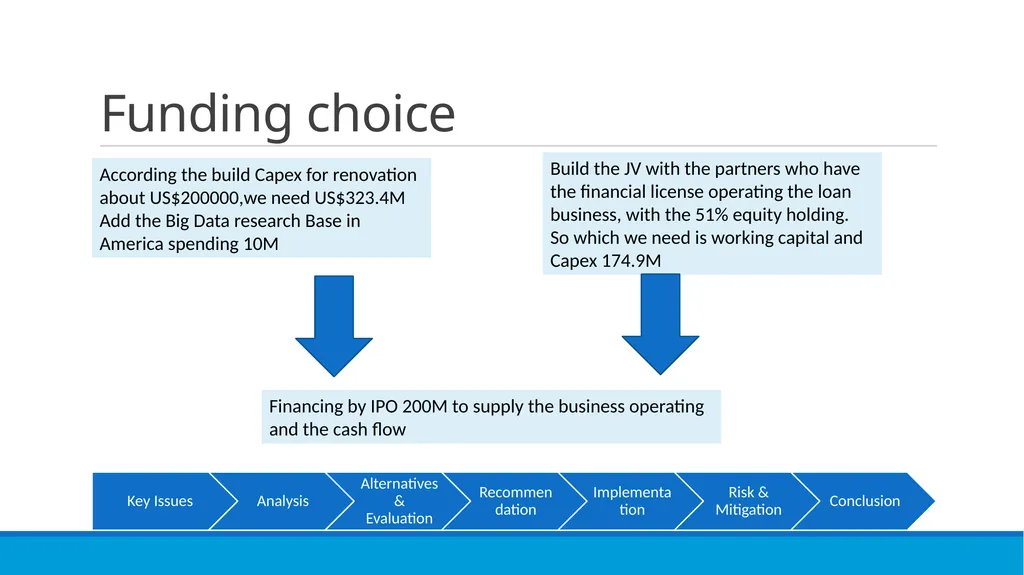 Funding choice

According the build Capex for renovation about US$200000,we need US$323.4M Add the Big Data research Base in America spending 10M

Build the JV with the partners who have the financial license operating the loan business, with the 51% equity holding. So which we need is working capital and Capex 174.9M

Financing by IPO 200M to supply the business operating and the cash flow

Key Issues

Analysis

Alternatives & Evaluation

Recommen dation

Implementa tion

Risk & Mitigation

Conclusion